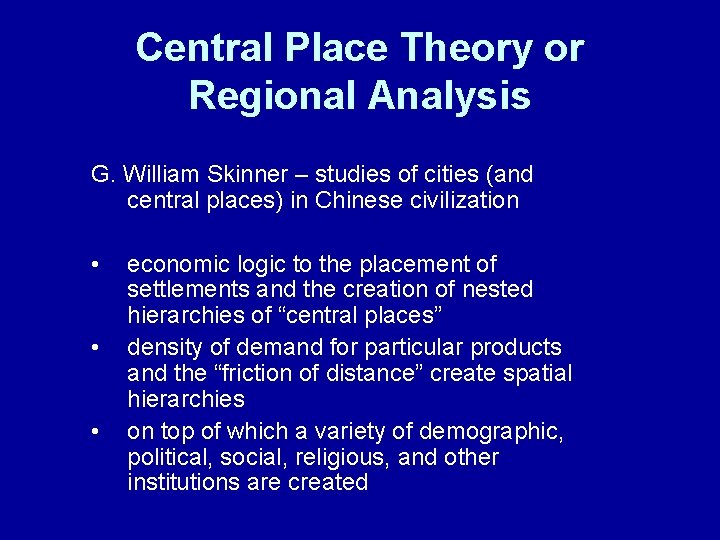 Central Place Theory or Regional Analysis

G. William Skinner – studies of cities (and central places) in Chinese civilization

• economic logic to the placement of settlements and the creation of nested hierarchies of “central places”
• density of demand for particular products and the “friction of distance” create spatial hierarchies
• on top of which a variety of demographic, political, social, religious, and other institutions are created